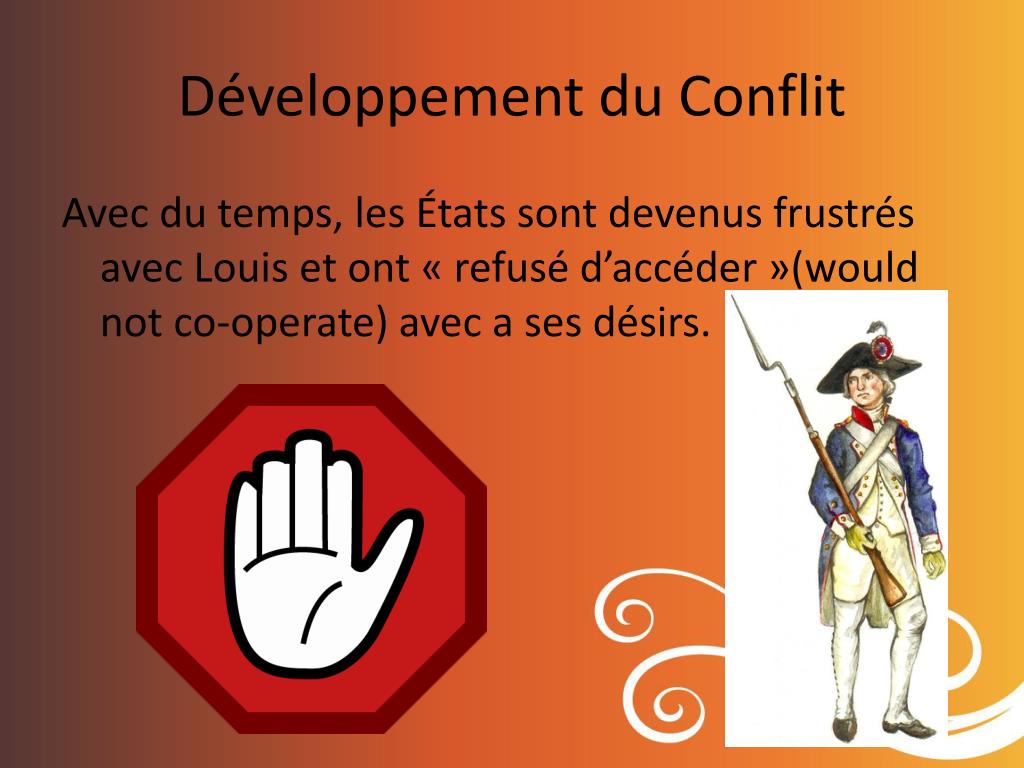 Développement du Conflit

Avec du temps, les États sont devenus frustrés avec Louis et ont « refusé d’accéder »(would not co-operate) avec a ses désirs.